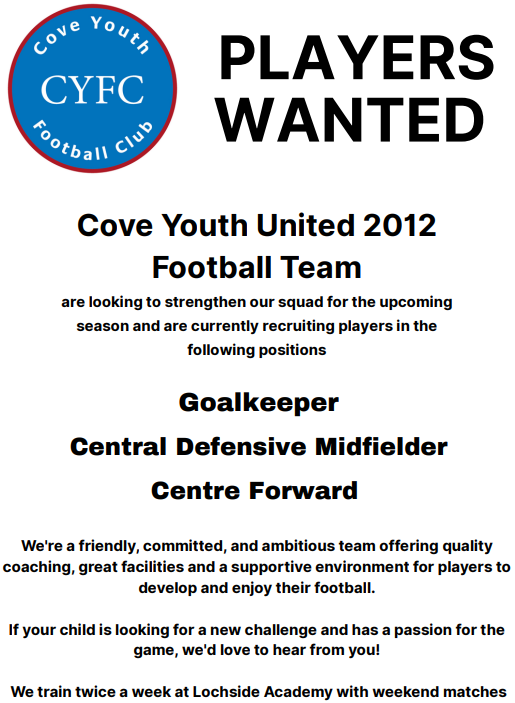 Cove Youth
CYFC
Football Club

PLAYERS WANTED

Cove Youth United 2012 Football Team

are looking to strengthen our squad for the upcoming season and are currently recruiting players in the following positions

Goalkeeper

Central Defensive Midfielder

Centre Forward

We're a friendly, committed, and ambitious team offering quality coaching, great facilities and a supportive environment for players to develop and enjoy their football.

If your child is looking for a new challenge and has a passion for the game, we'd love to hear from you!

We train twice a week at Lochside Academy with weekend matches